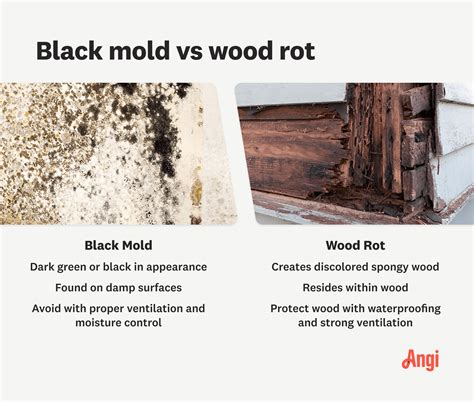 Black mold vs wood rot

Black Mold

Dark green or black in appearance

Found on damp surfaces

Avoid with proper ventilation and moisture control

Wood Rot

Creates discolored spongy wood

Resides within wood

Protect wood with waterproofing and strong ventilation

Angi